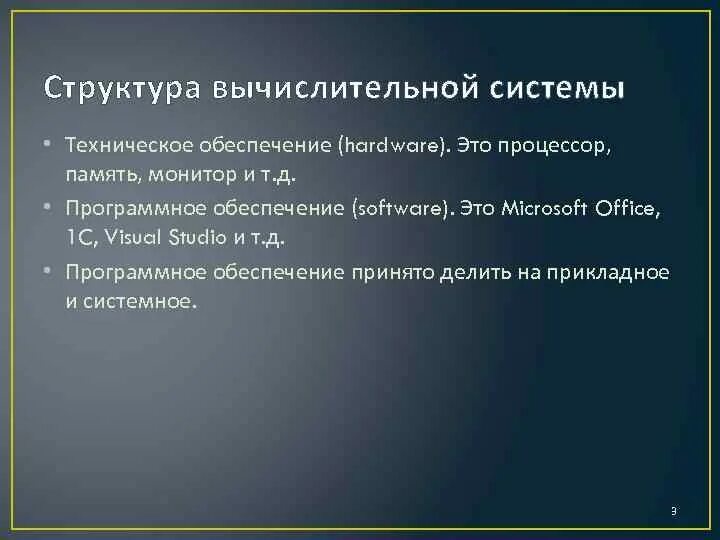 Структура вычислительной системы

- Техническое обеспечение (hardware). Это процессор, память, монитор и т.д.
- Программное обеспечение (software). Это Microsoft Office, 1C, Visual Studio и т.д.
- Программное обеспечение принято делить на прикладное и системное.

3